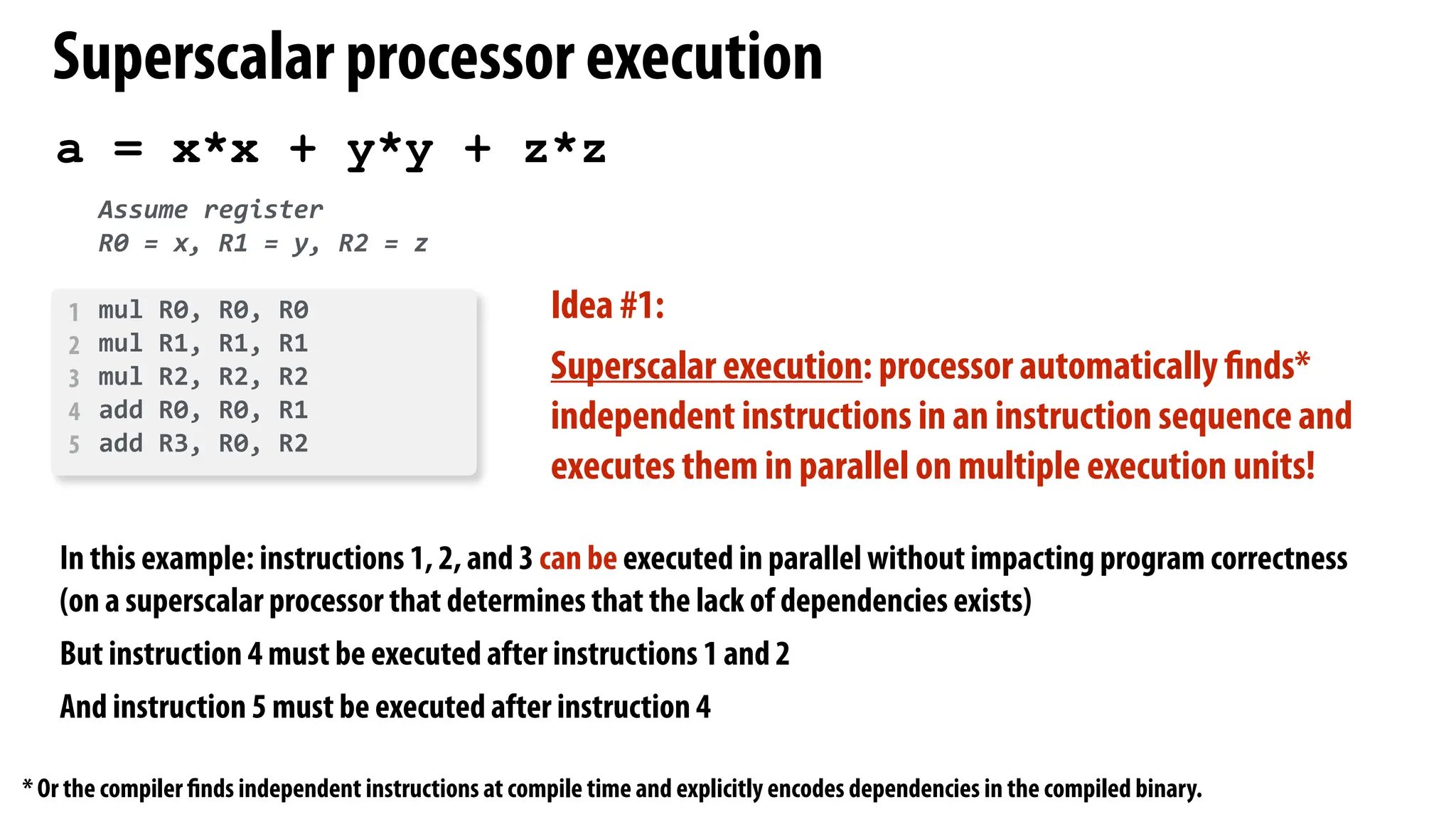 Superscalar processor execution

a = x*x + y*y + z*z

Assume register
R0 = x, R1 = y, R2 = z

1 mul R0, R0, R0
2 mul R1, R1, R1
3 mul R2, R2, R2
4 add R0, R0, R1
5 add R3, R0, R2

Idea #1:

Superscalar execution: processor automatically finds* independent instructions in an instruction sequence and executes them in parallel on multiple execution units!

In this example: instructions 1, 2, and 3 can be executed in parallel without impacting program correctness (on a superscalar processor that determines that the lack of dependencies exists)

But instruction 4 must be executed after instructions 1 and 2

And instruction 5 must be executed after instruction 4

* Or the compiler finds independent instructions at compile time and explicitly encodes dependencies in the compiled binary.